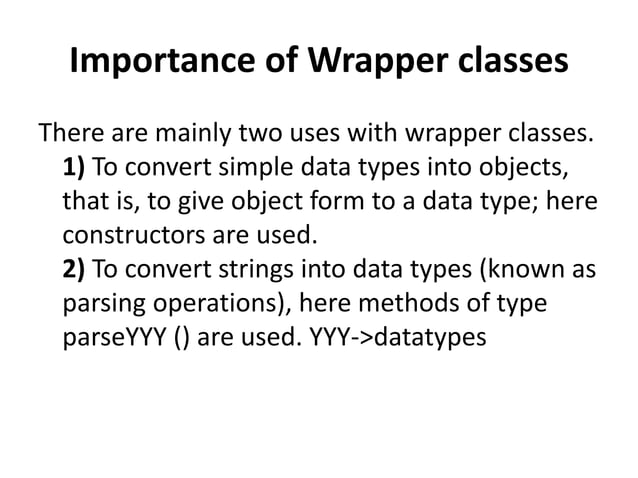 Importance of Wrapper classes

There are mainly two uses with wrapper classes.

1) To convert simple data types into objects, that is, to give object form to a data type; here constructors are used.

2) To convert strings into data types (known as parsing operations), here methods of type parseYYY () are used. YYY->datatypes